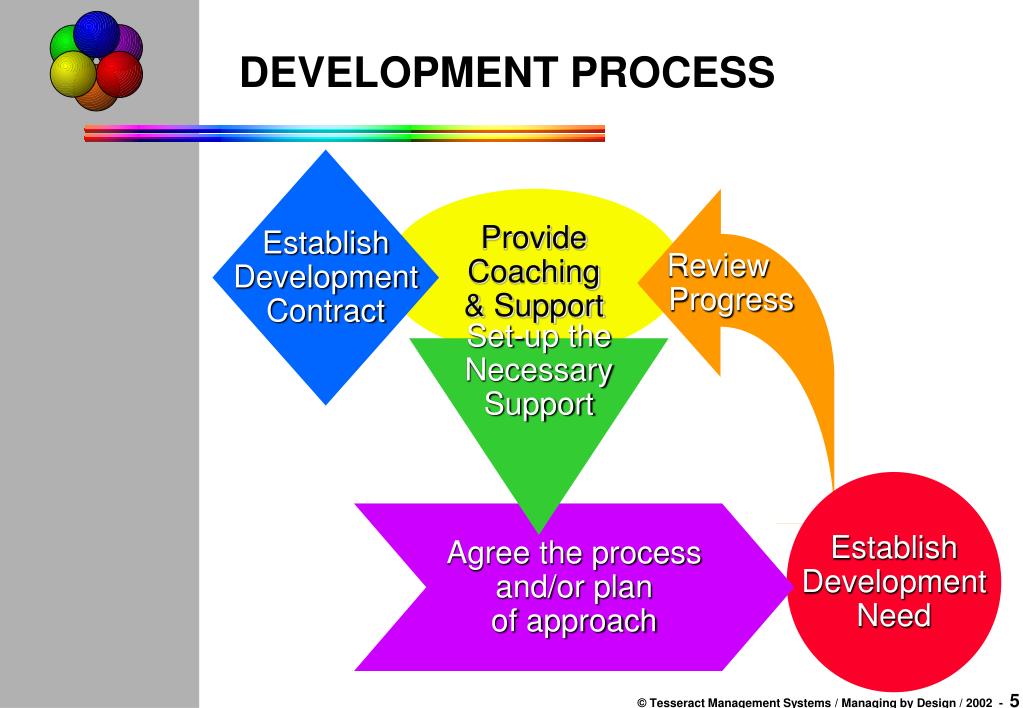 DEVELOPMENT PROCESS

Establish Development Contract

Provide Coaching & Support

Review Progress

Set-up the Necessary Support

Agree the process and/or plan of approach

Establish Development Need

© Tesseract Management Systems / Managing by Design / 2002 - 5